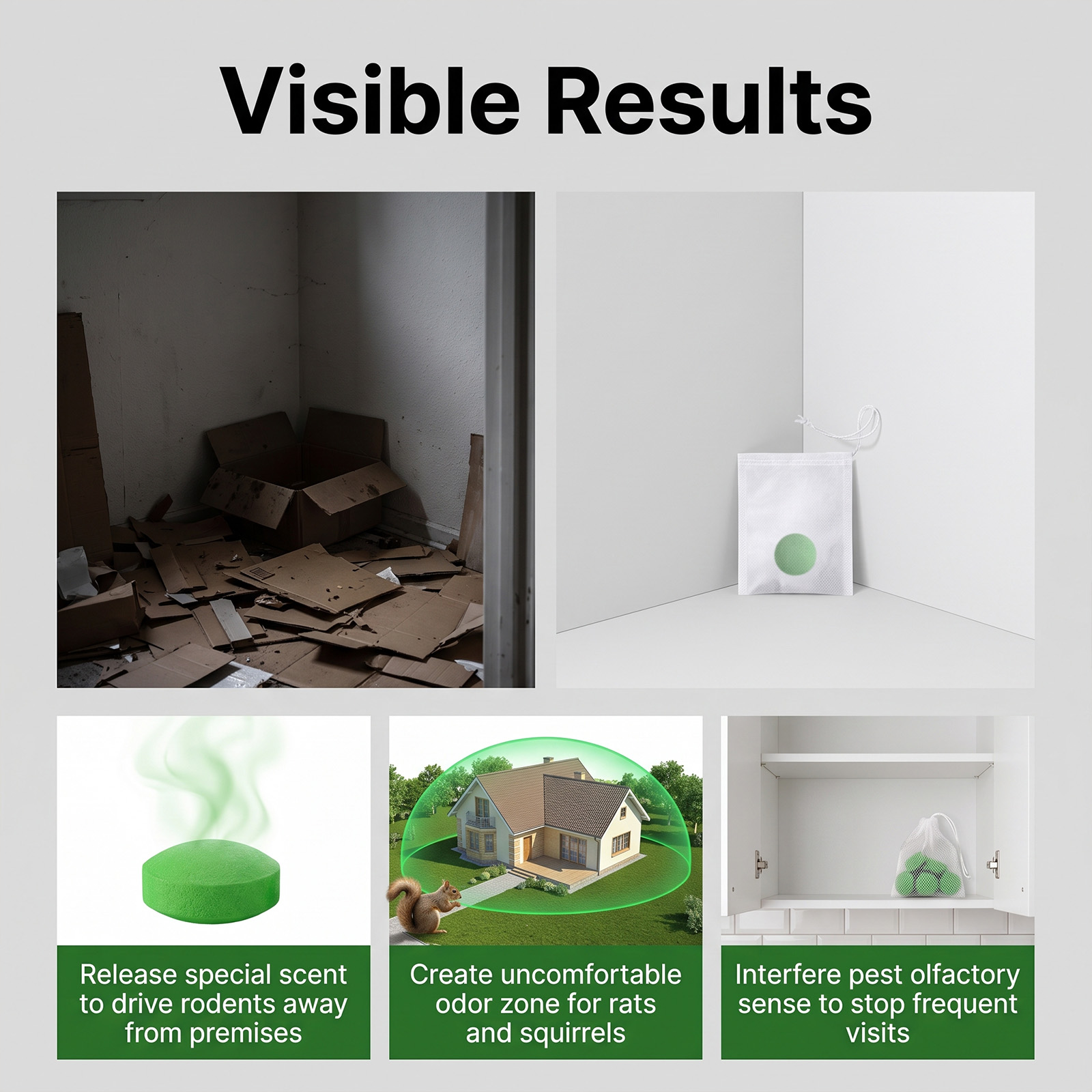 Visible Results

Release special scent to drive rodents away from premises

Create uncomfortable odor zone for rats and squirrels

Interfere pest olfactory sense to stop frequent visits